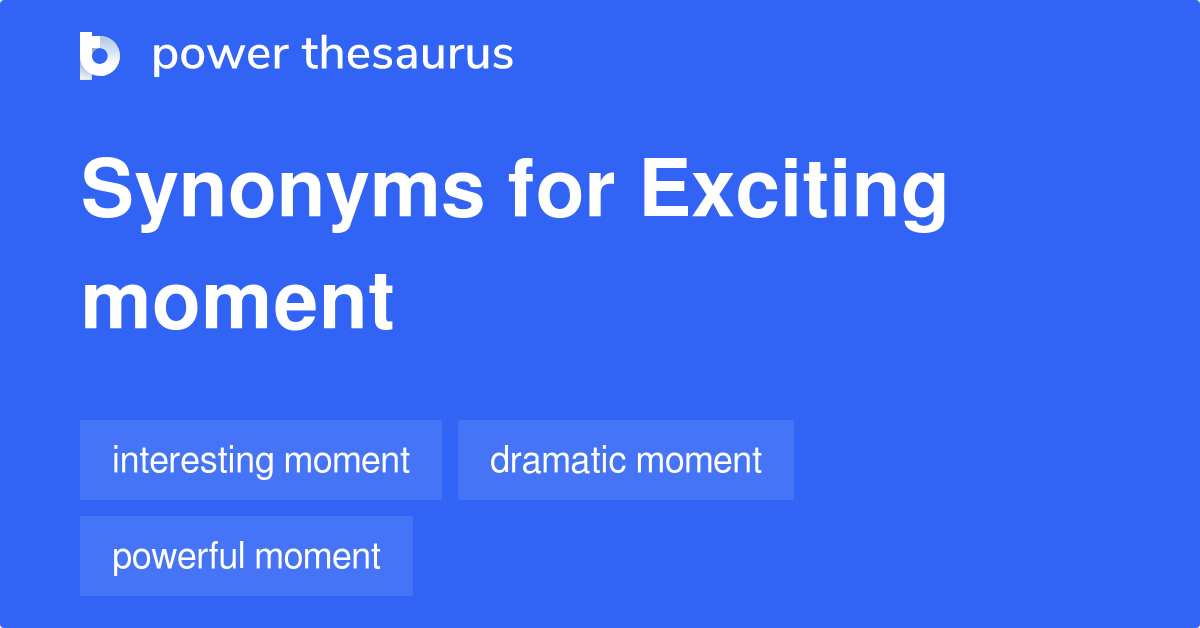 power thesaurus

Synonyms for Exciting moment

interesting moment
dramatic moment
powerful moment